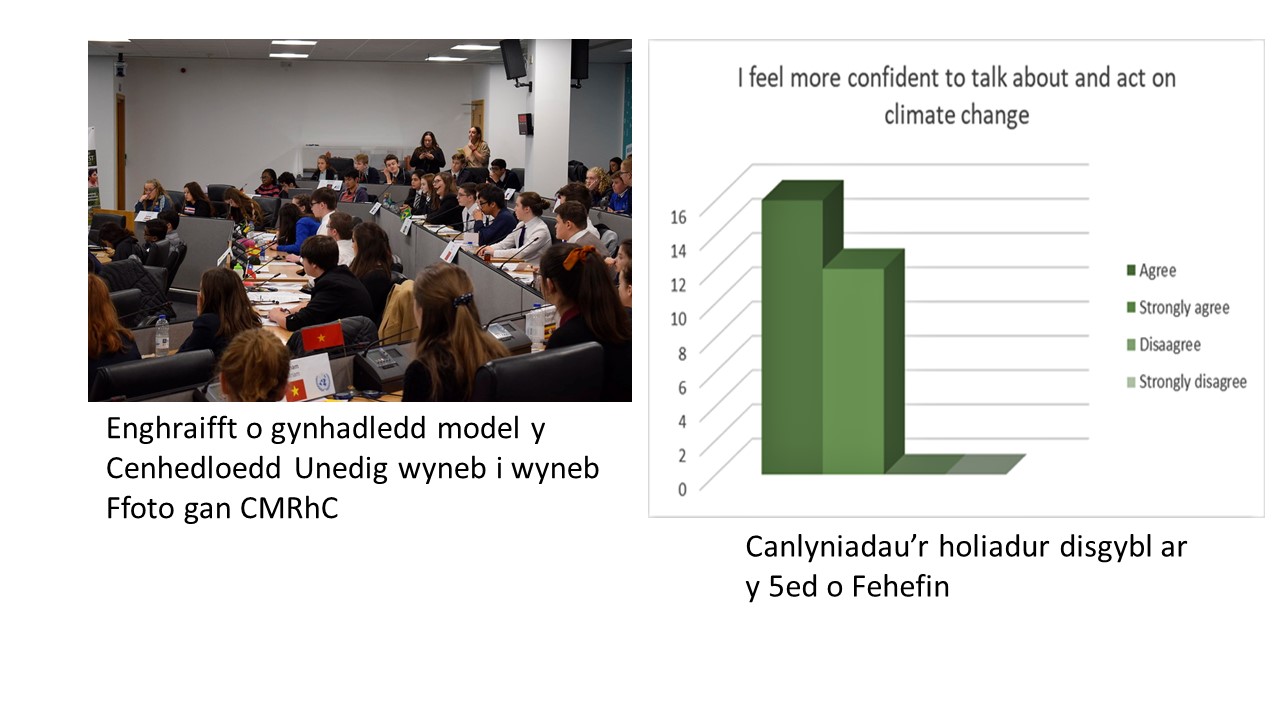 Enghraifft o gynhadledd model y Cenhedloedd Unedig wyneb i wyneb Ffoto gan CMRhC

I feel more confident to talk about and act on climate change

16
14
12
10
8
6
4
2
0

Agree
Strongly agree
Disaagree
Strongly disagree

Canlyniadau'r holiadur disgybl ar y 5ed o Fehefin